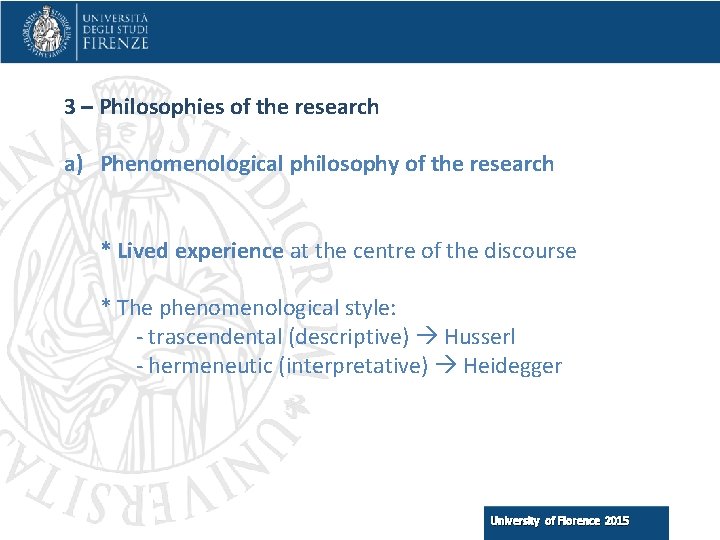 UNIVERSITÀ DEGLI STUDI FIRENZE

3 – Philosophies of the research

a) Phenomenological philosophy of the research

* Lived experience at the centre of the discourse

* The phenomenological style:
- trascendental (descriptive) → Husserl
- hermeneutic (interpretative) → Heidegger

University of Florence 2015